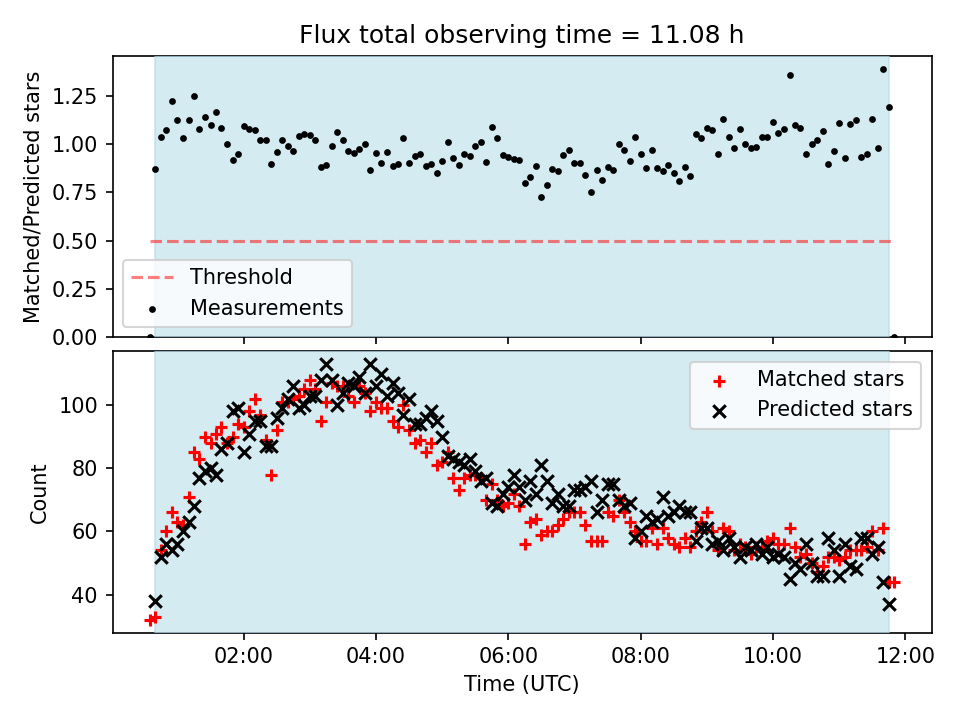 Flux total observing time = 11.08 h

Matched/Predicted stars

1.25
1.00
0.75
0.50
0.25
0.00

Threshold
Measurements

Count

100
80
60
40

Matched stars
Predicted stars

02:00
04:00
06:00
08:00
10:00
12:00

Time (UTC)